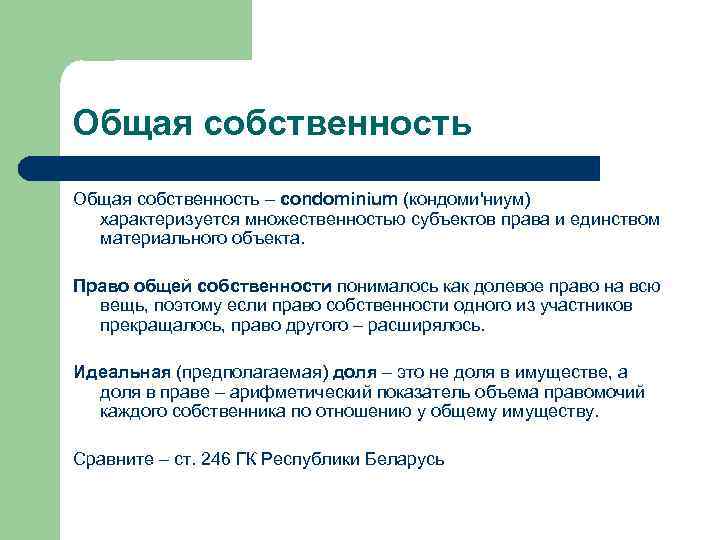 Общая собственность

Общая собственность – condominium (кондоми'ниум) характеризуется множественностью субъектов права и единством материального объекта.

Право общей собственности понималось как долевое право на всю вещь, поэтому если право собственности одного из участников прекращалось, право другого – расширялось.

Идеальная (предполагаемая) доля – это не доля в имуществе, а доля в праве – арифметический показатель объема правомочий каждого собственника по отношению у общему имуществу.

Сравните – ст. 246 ГК Республики Беларусь